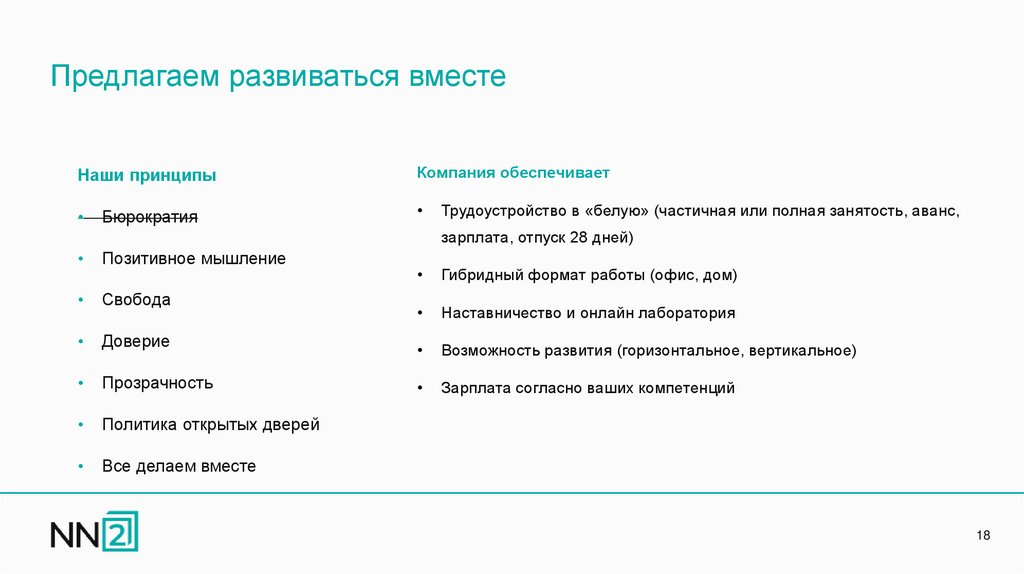 Предлагаем развиваться вместе

Наши принципы

• ~~Бюрократия~~
• Позитивное мышление
• Свобода
• Доверие
• Прозрачность
• Политика открытых дверей
• Все делаем вместе

Компания обеспечивает

• Трудоустройство в «белую» (частичная или полная занятость, аванс, зарплата, отпуск 28 дней)
• Гибридный формат работы (офис, дом)
• Наставничество и онлайн лаборатория
• Возможность развития (горизонтальное, вертикальное)
• Зарплата согласно ваших компетенций

NN2

18